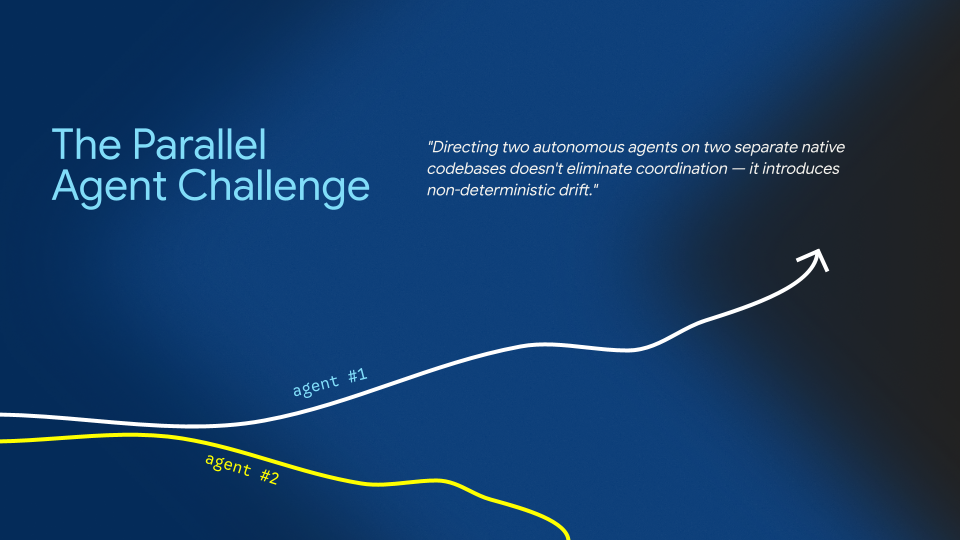 The Parallel Agent Challenge

"Directing two autonomous agents on two separate native codebases doesn't eliminate coordination — it introduces non-deterministic drift."

agent #1

agent #2